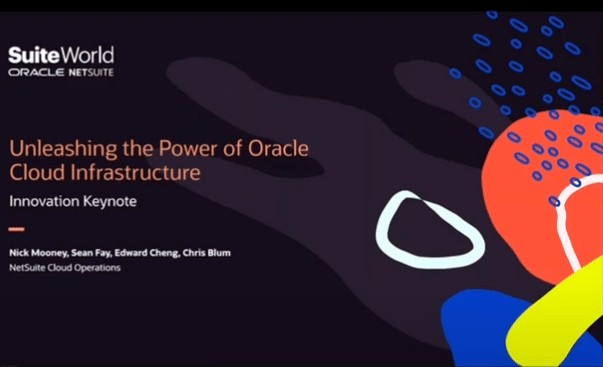 SuiteWorld
ORACLE NETSUITE

Unleashing the Power of Oracle Cloud Infrastructure

Innovation Keynote

Nick Mooney, Sean Fay, Edward Cheng, Chris Blum
NetSuite Cloud Operations